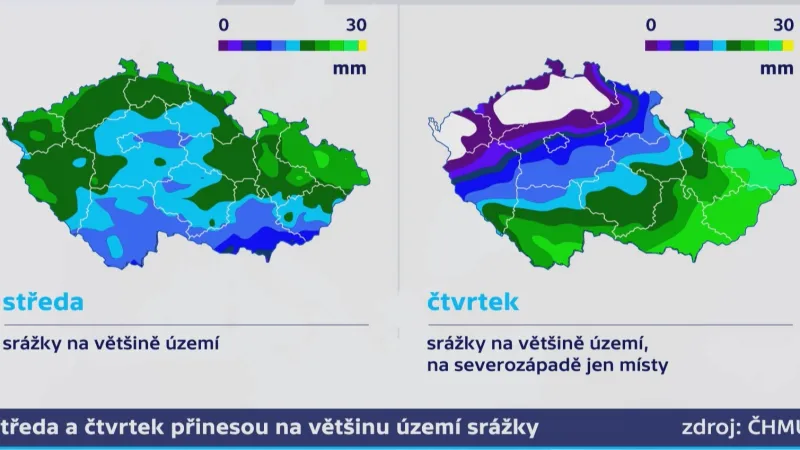 0 30
mm

středa

srážky na většině území

0 30
mm

čtvrtek

srážky na většině území, na severozápadě jen místy

tředa a čtvrtek přinesou na většinu území srážky

zdroj: ČHMU